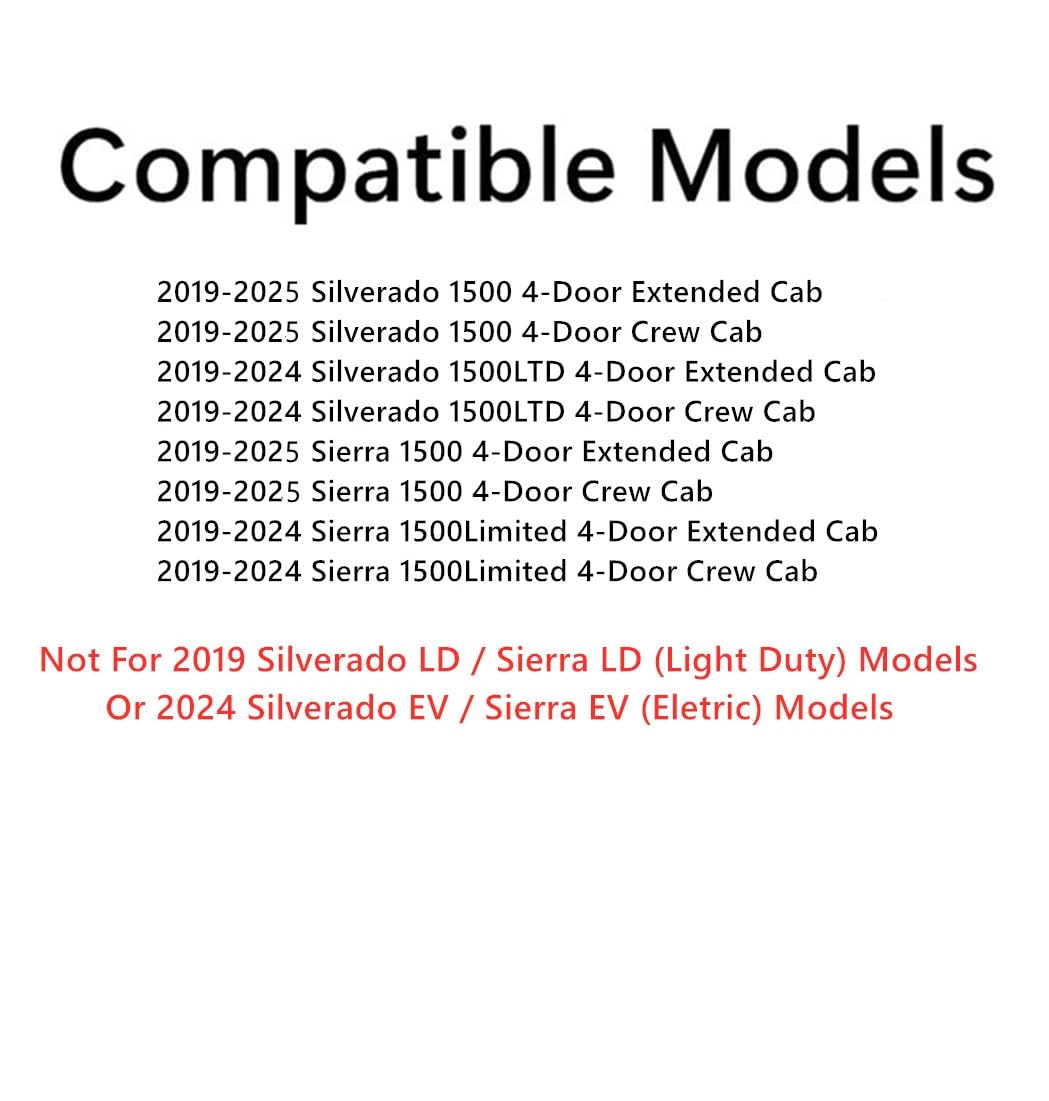 Compatible Models

2019-2025 Silverado 1500 4-Door Extended Cab
2019-2025 Silverado 1500 4-Door Crew Cab
2019-2024 Silverado 1500LTD 4-Door Extended Cab
2019-2024 Silverado 1500LTD 4-Door Crew Cab
2019-2025 Sierra 1500 4-Door Extended Cab
2019-2025 Sierra 1500 4-Door Crew Cab
2019-2024 Sierra 1500Limited 4-Door Extended Cab
2019-2024 Sierra 1500Limited 4-Door Crew Cab

Not For 2019 Silverado LD / Sierra LD (Light Duty) Models
Or 2024 Silverado EV / Sierra EV (Eletric) Models